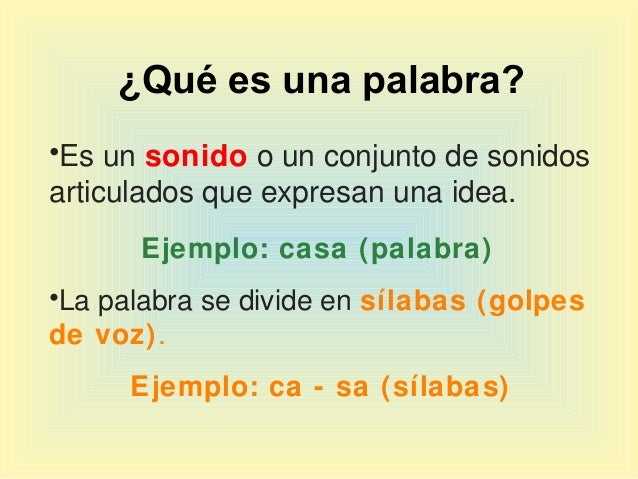 ¿Qué es una palabra?

•Es un sonido o un conjunto de sonidos articulados que expresan una idea.

Ejemplo: casa (palabra)

•La palabra se divide en sílabas (golpes de voz).

Ejemplo: ca - sa (sílabas)